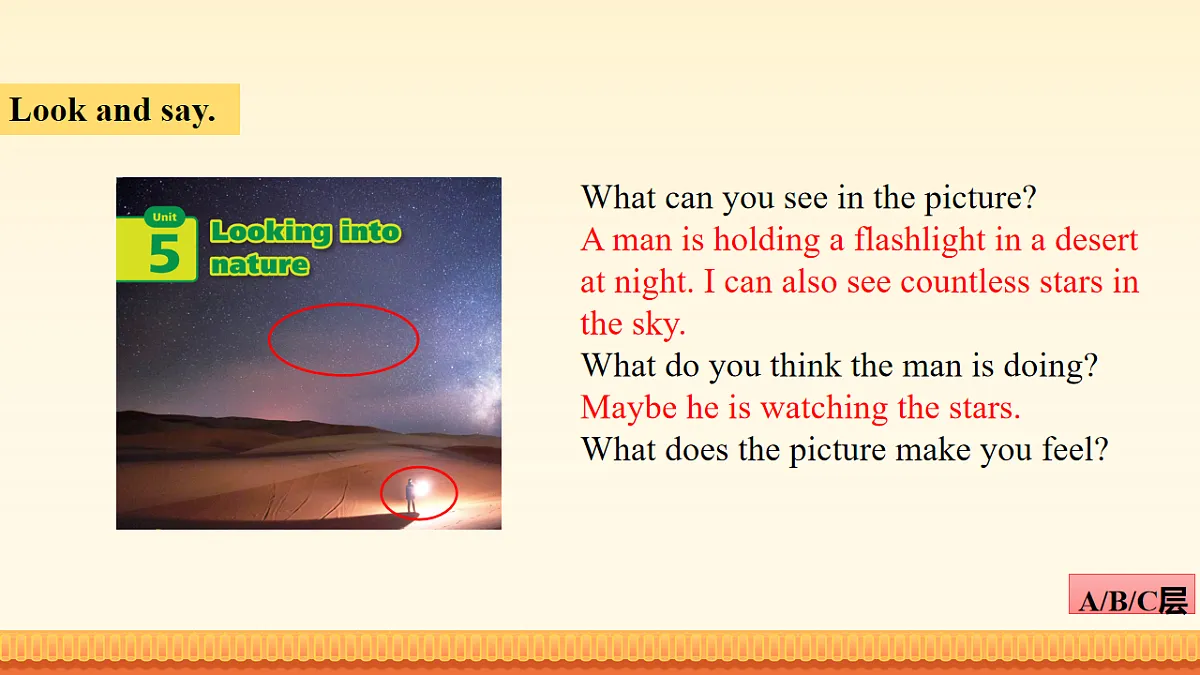 Look and say.

Unit 5 Looking into nature

What can you see in the picture?
A man is holding a flashlight in a desert at night. I can also see countless stars in the sky.
What do you think the man is doing?
Maybe he is watching the stars.
What does the picture make you feel?

A/B/C层